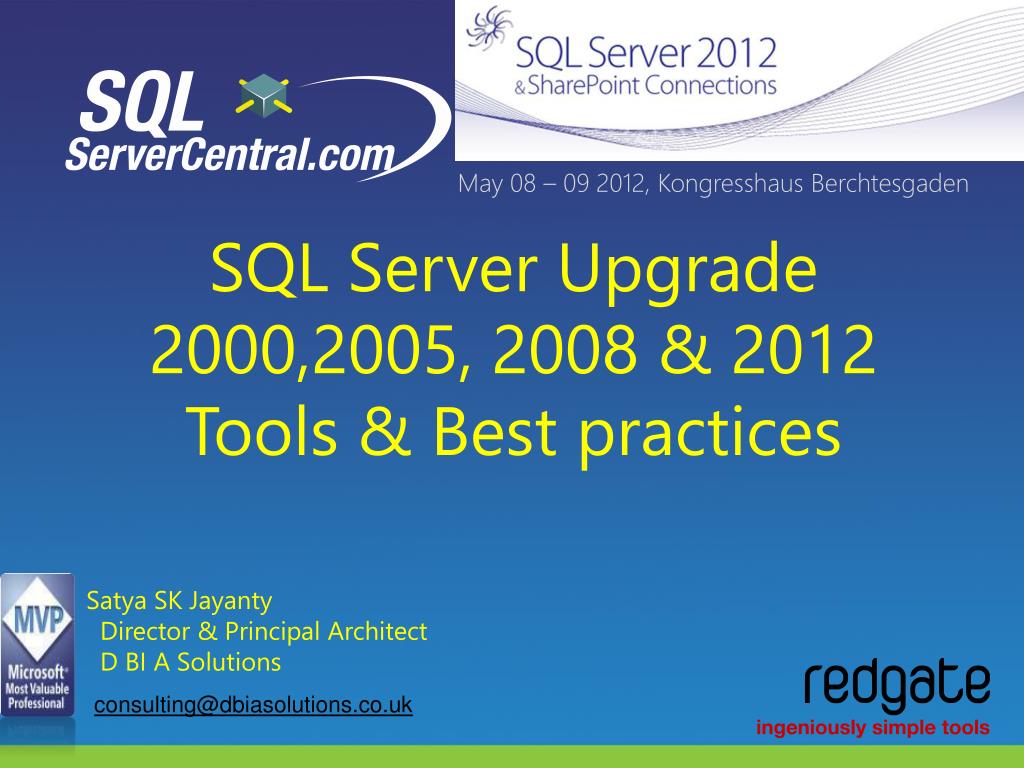 SQL ServerCentral.com

SQL Server 2012 & SharePoint Connections

May 08 – 09 2012, Kongresshaus Berchtesgaden

SQL Server Upgrade 2000,2005, 2008 & 2012 Tools & Best practices

MVP Microsoft Most Valuable Professional

Satya SK Jayanty
Director & Principal Architect
D BI A Solutions

consulting@dbiasolutions.co.uk

redgate
ingeniously simple tools